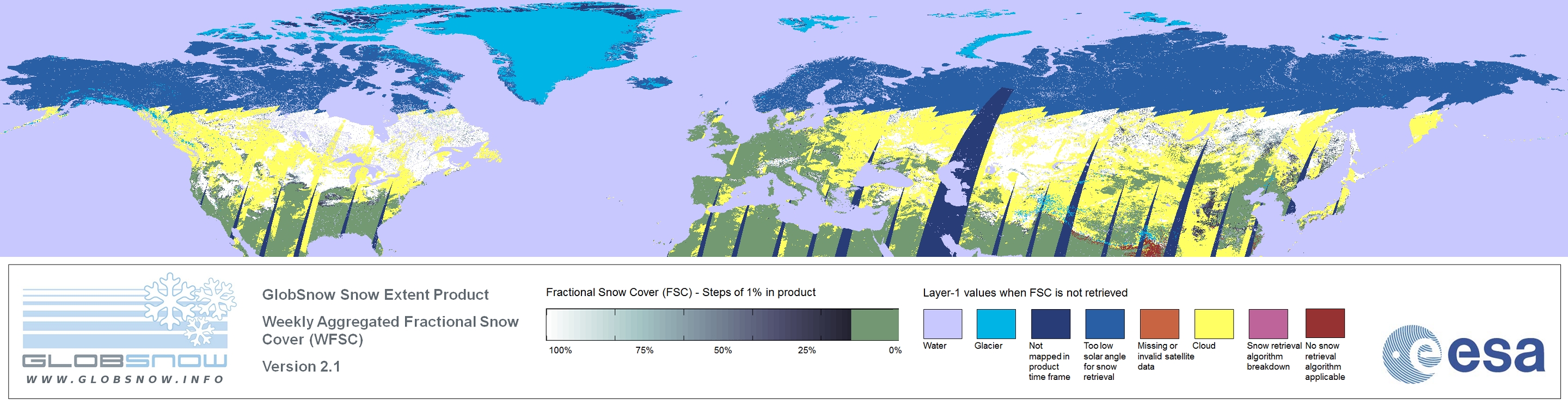 GLOBSNOW
WWW.GLOBSNOW.INFO

GlobSnow Snow Extent Product

Weekly Aggregated Fractional Snow Cover (WFSC)

Version 2.1

Fractional Snow Cover (FSC) - Steps of 1% in product

100% 75% 50% 25% 0%

Layer-1 values when FSC is not retrieved

Water

Glacier

Not mapped in product time frame

Too low solar angle for snow retrieval

Missing or invalid satellite data

Cloud

Snow retrieval algorithm breakdown

No snow retrieval algorithm applicable

esa